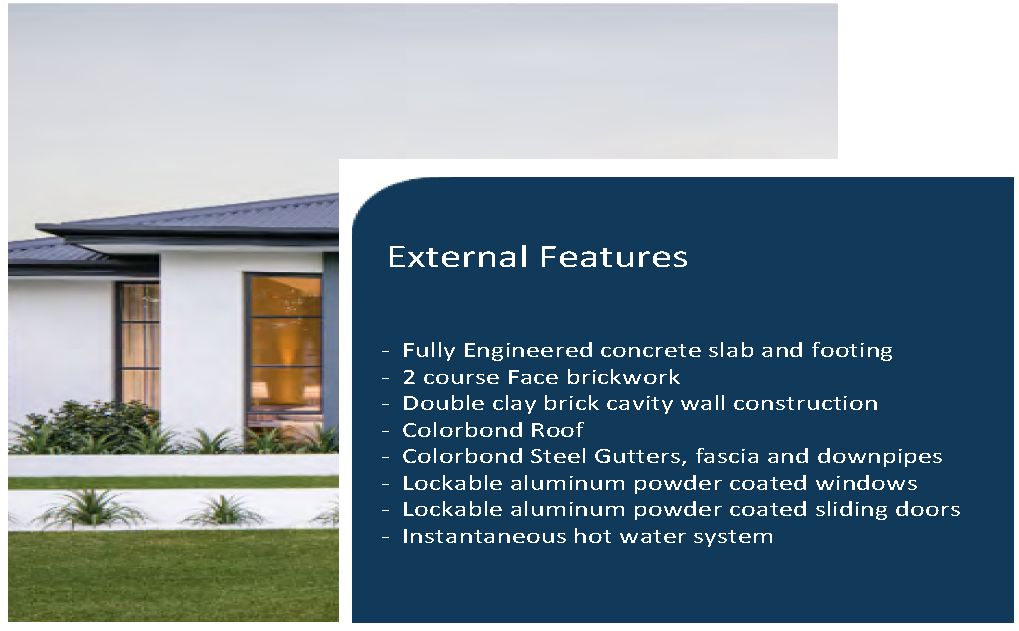 External Features

- Fully Engineered concrete slab and footing
- 2 course Face brickwork
- Double clay brick cavity wall construction
- Colorbond Roof
- Colorbond Steel Gutters, fascia and downpipes
- Lockable aluminum powder coated windows
- Lockable aluminum powder coated sliding doors
- Instantaneous hot water system